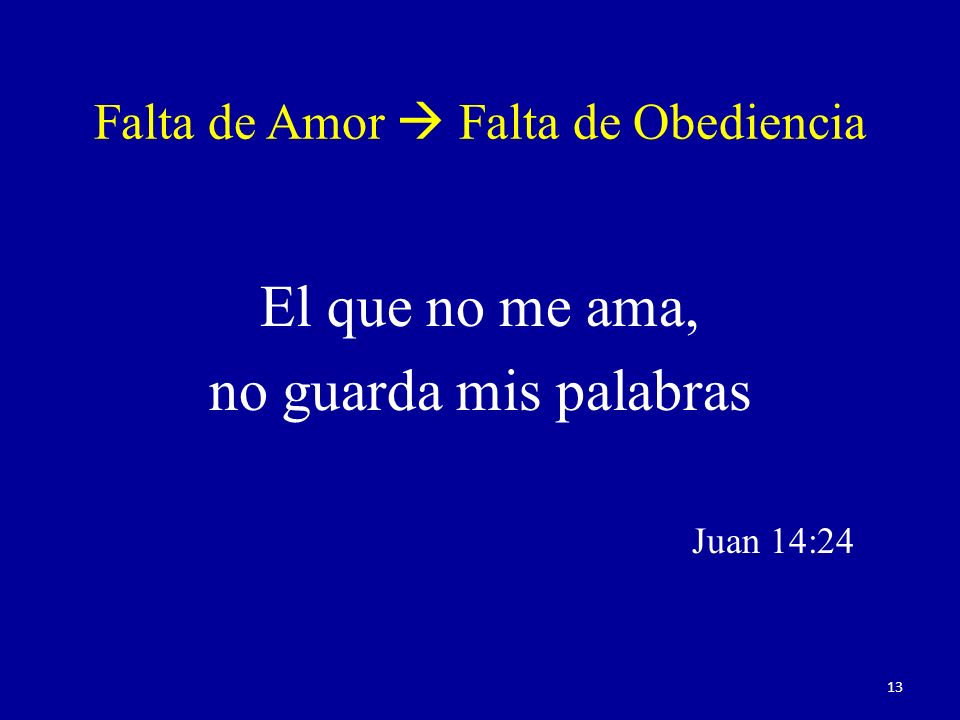 Falta de Amor → Falta de Obediencia

El que no me ama, no guarda mis palabras

Juan 14:24

13